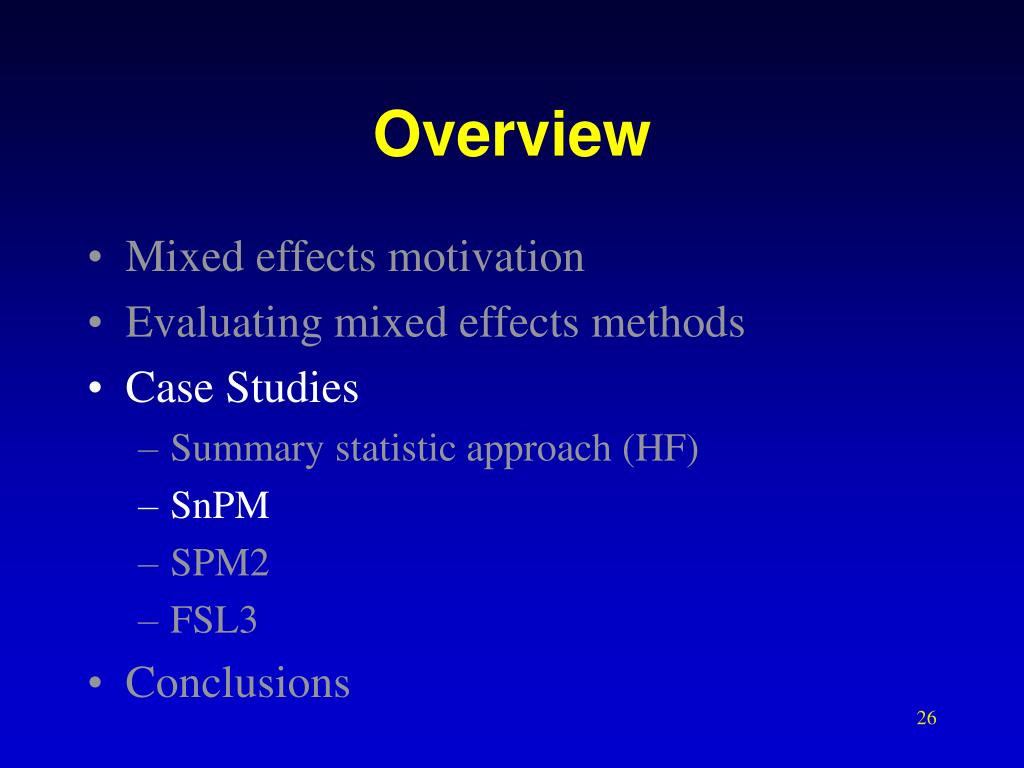 Overview

• Mixed effects motivation
• Evaluating mixed effects methods
• Case Studies
– Summary statistic approach (HF)
– SnPM
– SPM2
– FSL3
• Conclusions

26